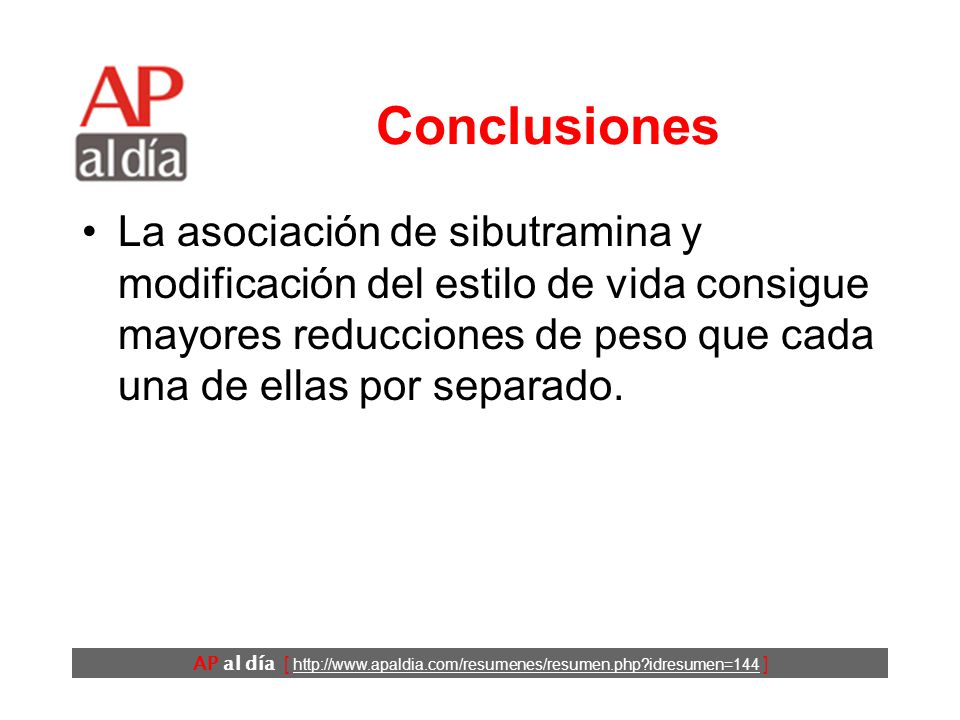 AP
al día

Conclusiones

• La asociación de sibutramina y modificación del estilo de vida consigue mayores reducciones de peso que cada una de ellas por separado.

AP al día [ http://www.apaldia.com/resumenes/resumen.php?idresumen=144 ]